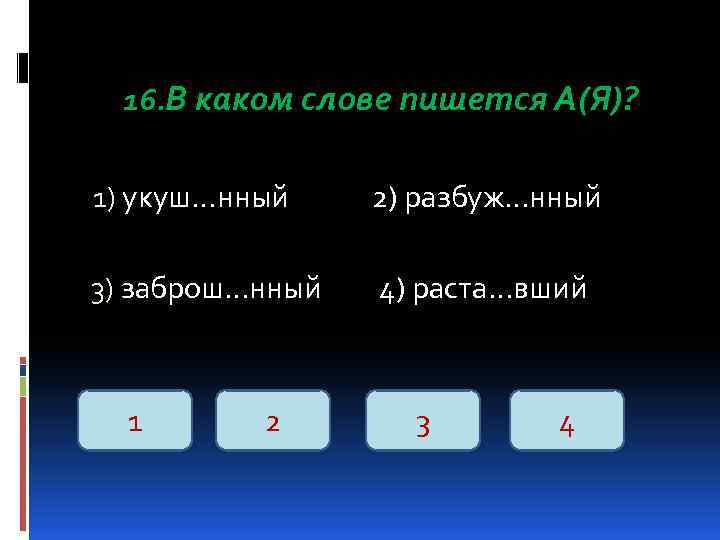 16.В каком слове пишется А(Я)?

1) укуш…нный

2) разбуж…нный

3) заброш…нный

4) раста…вший

1

2

3

4